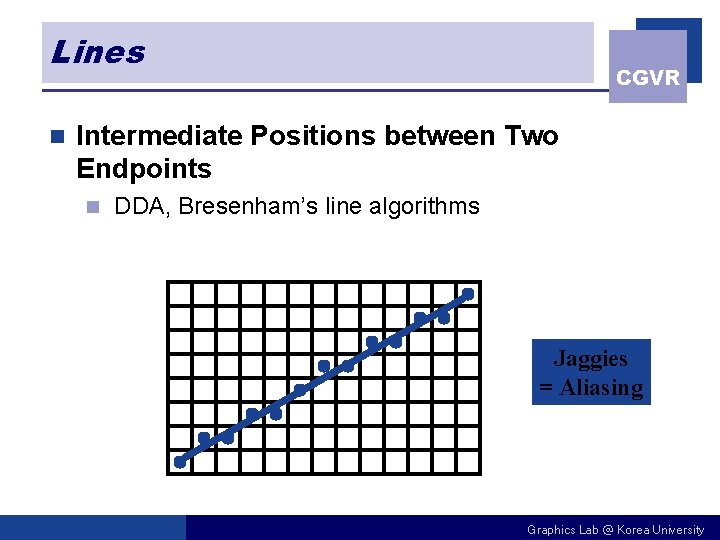 Lines

CGVR

Intermediate Positions between Two Endpoints

DDA, Bresenham's line algorithms

Jaggies = Aliasing

Graphics Lab @ Korea University